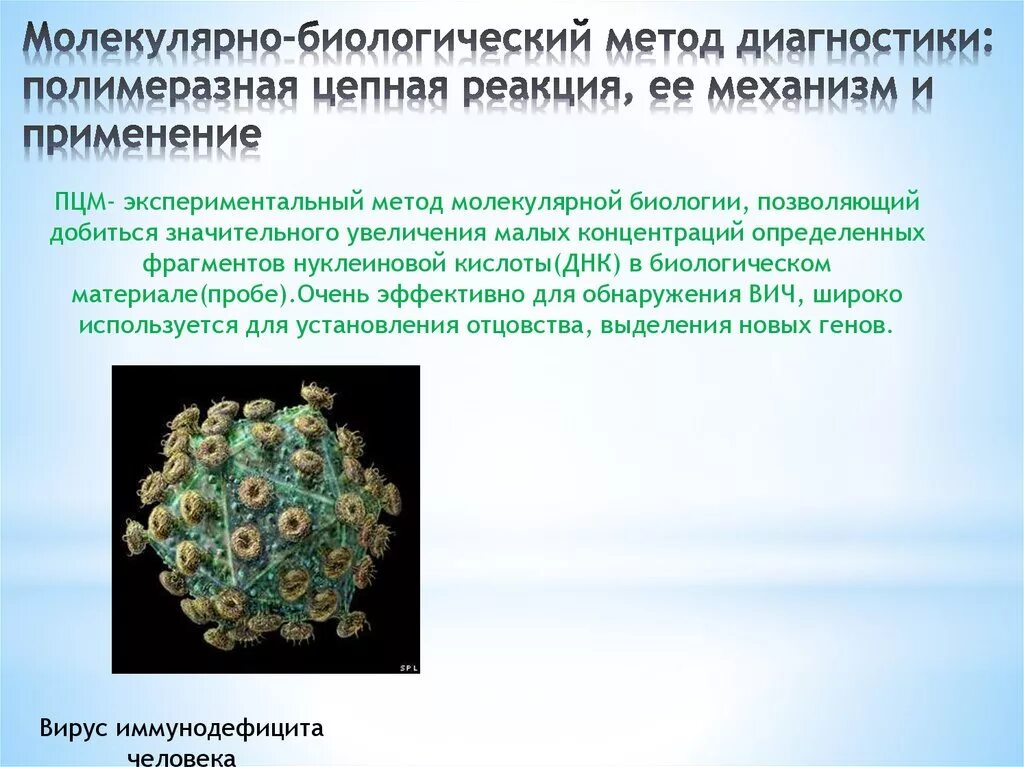 Молекулярно-биологический метод диагностики: полимеразная цепная реакция, ее механизм и применение

ПЦМ- экспериментальный метод молекулярной биологии, позволяющий добиться значительного увеличения малых концентраций определенных фрагментов нуклеиновой кислоты(ДНК) в биологическом материале(пробе).Очень эффективно для обнаружения ВИЧ, широко используется для установления отцовства, выделения новых генов.

SPL

Вирус иммунодефицита человека